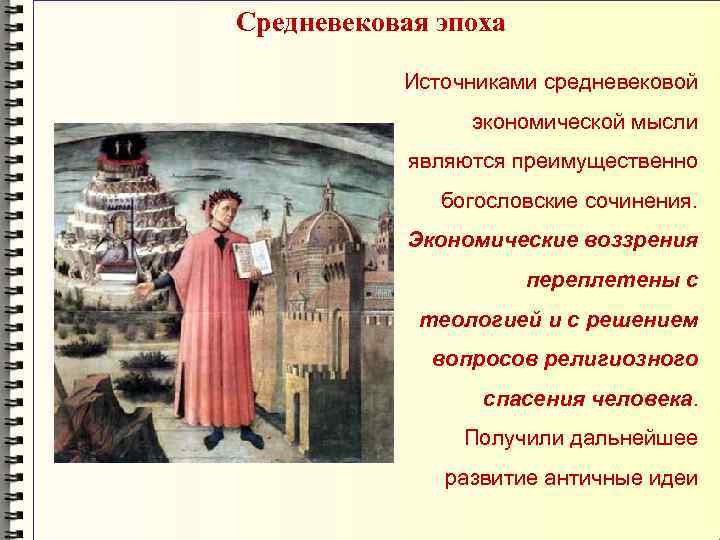 Средневековая эпоха

Источниками средневековой экономической мысли являются преимущественно богословские сочинения. Экономические воззрения переплетены с теологией и с решением вопросов религиозного спасения человека. Получили дальнейшее развитие античные идеи